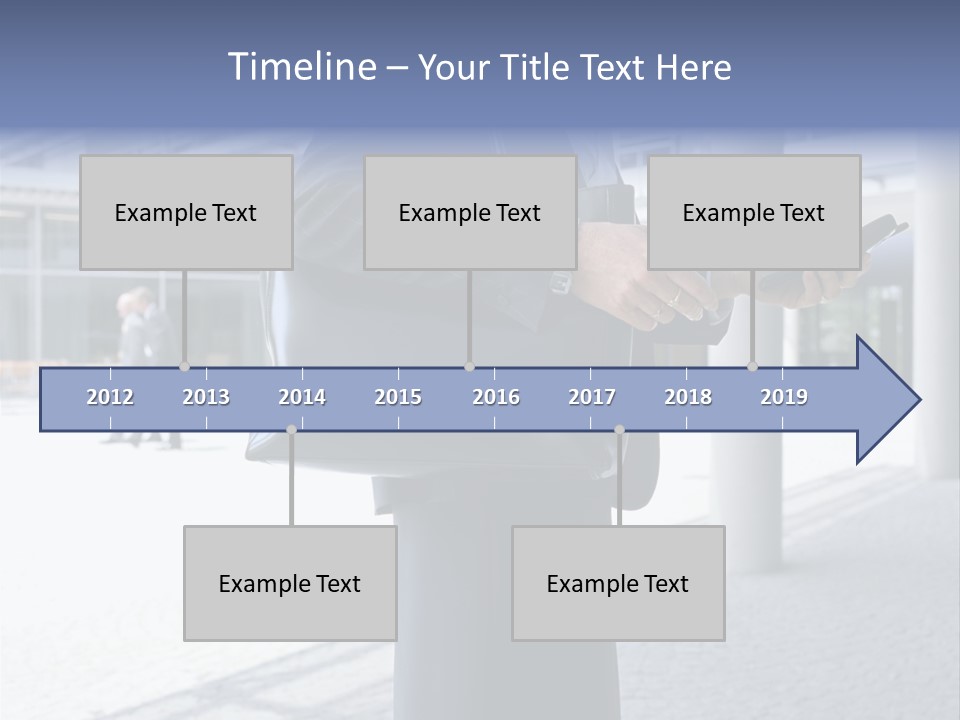 Timeline – Your Title Text Here

Example Text

Example Text

Example Text

2012 2013 2014 2015 2016 2017 2018 2019

Example Text

Example Text